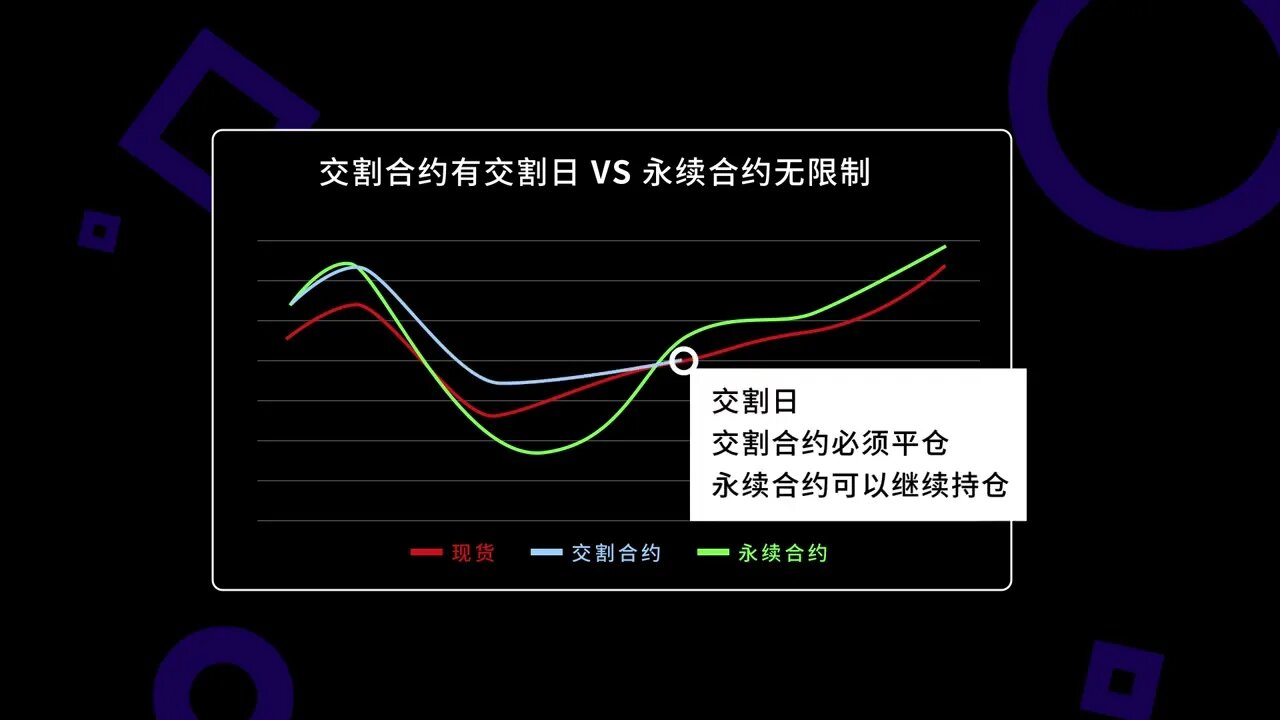 交割合约有交割日 VS 永续合约无限制

交割日
交割合约必须平仓
永续合约可以继续持仓

现货 交割合约 永续合约